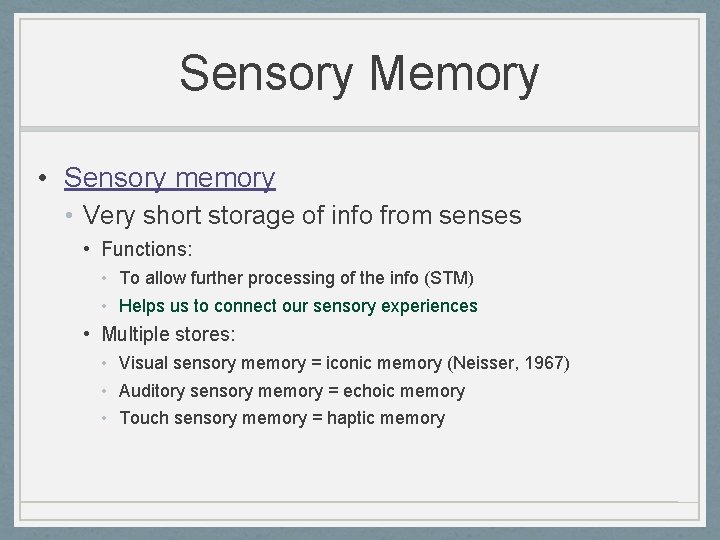 Sensory Memory

• Sensory memory
  • Very short storage of info from senses
    • Functions:
      • To allow further processing of the info (STM)
      • Helps us to connect our sensory experiences
    • Multiple stores:
      • Visual sensory memory = iconic memory (Neisser, 1967)
      • Auditory sensory memory = echoic memory
      • Touch sensory memory = haptic memory